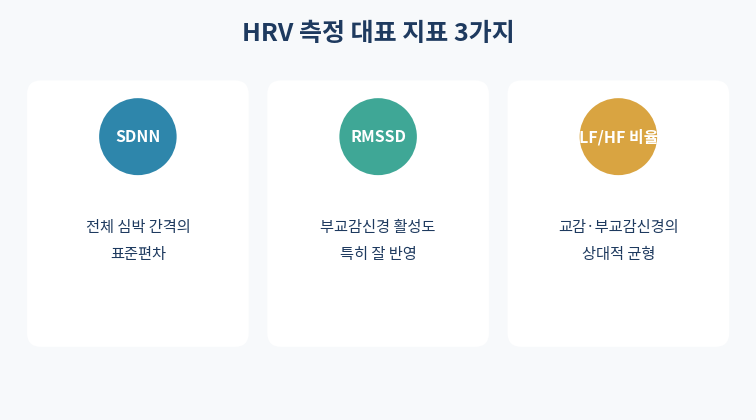 HRV 측정 대표 지표 3가지

SDNN

전체 심박 간격의 표준편차

RMSSD

부교감신경 활성도 특히 잘 반영

LF/HF 비율

교감·부교감신경의 상대적 균형